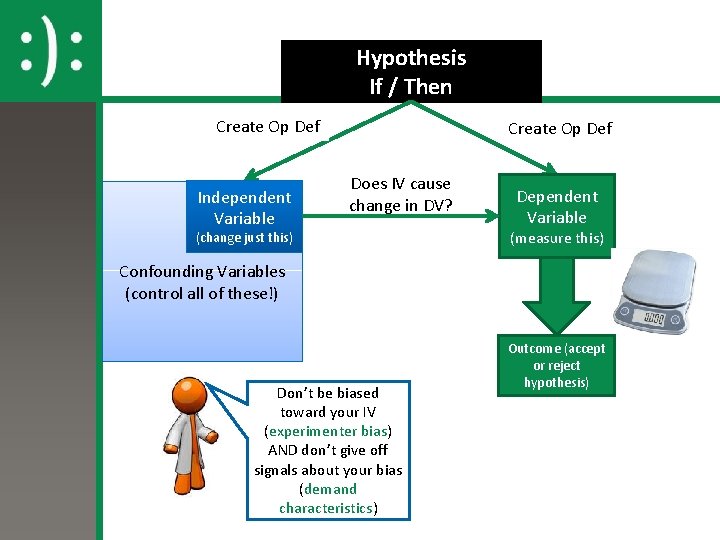 :):

Hypothesis
If / Then

Create Op Def

Create Op Def

Independent Variable (change just this)

Does IV cause change in DV?

Dependent Variable (measure this)

Confounding Variables (control all of these!)

Outcome (accept or reject hypothesis)

Don't be biased toward your IV (experimenter bias) AND don't give off signals about your bias (demand characteristics)